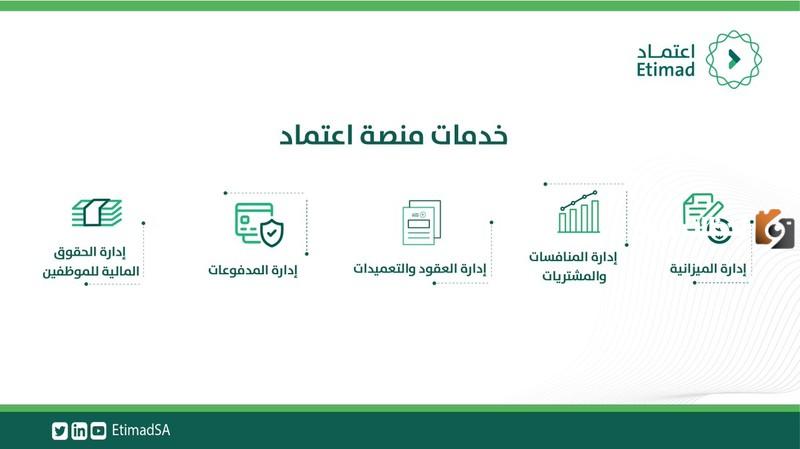 اعتماد
Etimad

خدمات منصة اعتماد

إدارة الميزانية

إدارة المنافسات والمشتريات

إدارة العقود والتعميدات

إدارة المدفوعات

إدارة الحقوق المالية للموظفين

EtimadSA